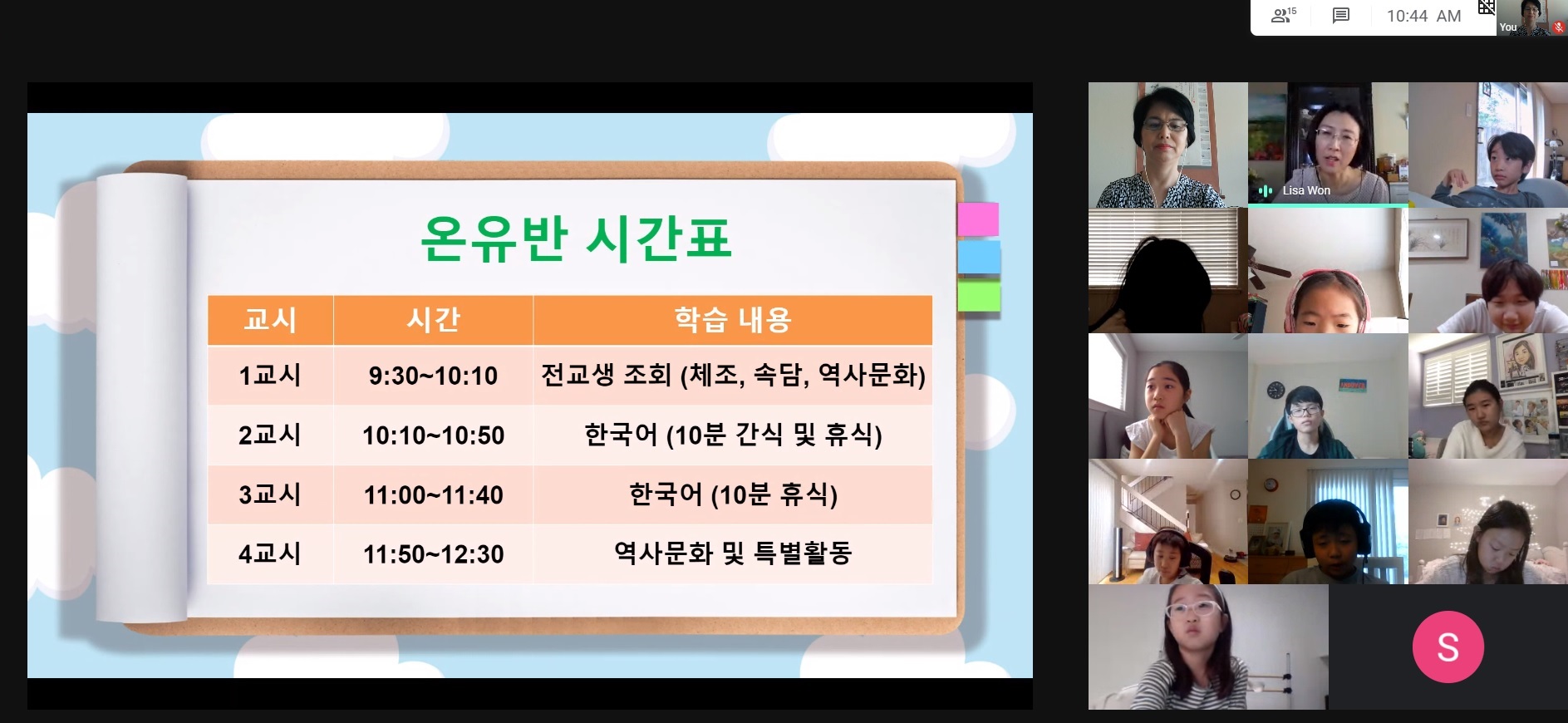 15
10:44 AM
You

온유반 시간표

| 교시 | 시간 | 학습 내용 |
|---|---|---|
| 1교시 | 9:30~10:10 | 전교생 조회 (체조, 속담, 역사문화) |
| 2교시 | 10:10~10:50 | 한국어 (10분 간식 및 휴식) |
| 3교시 | 11:00~11:40 | 한국어 (10분 휴식) |
| 4교시 | 11:50~12:30 | 역사문화 및 특별활동 |

Lisa Won

S